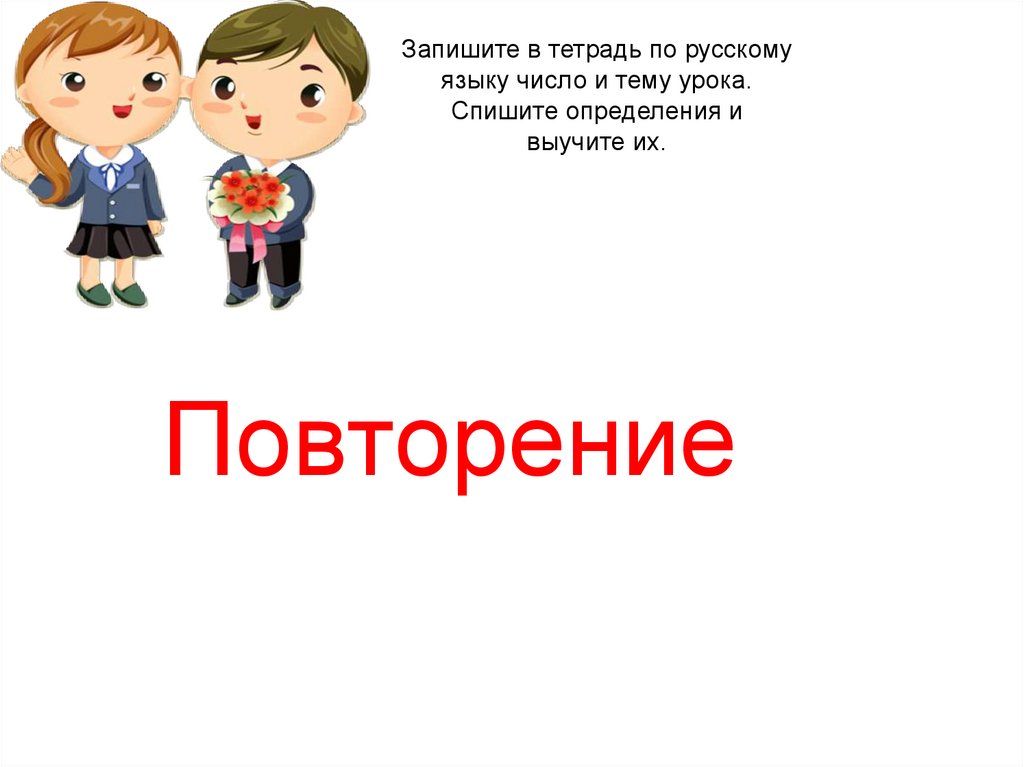 Запишите в тетрадь по русскому языку число и тему урока. Спишите определения и выучите их.

Повторение